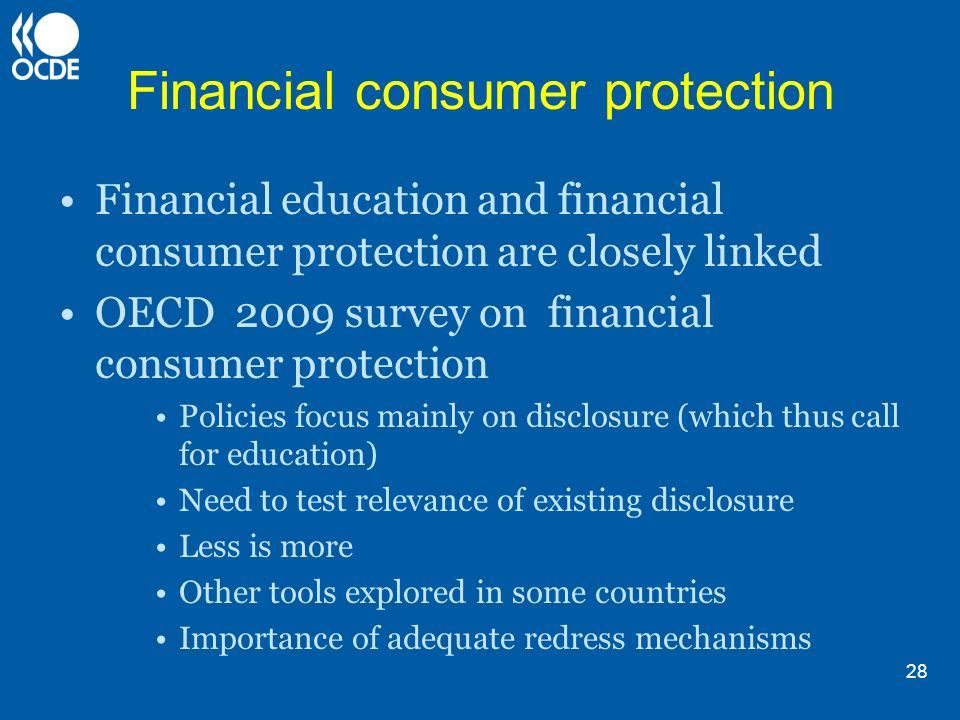 OCDE

Financial consumer protection

• Financial education and financial consumer protection are closely linked
• OECD 2009 survey on financial consumer protection
 • Policies focus mainly on disclosure (which thus call for education)
 • Need to test relevance of existing disclosure
 • Less is more
 • Other tools explored in some countries
 • Importance of adequate redress mechanisms

28